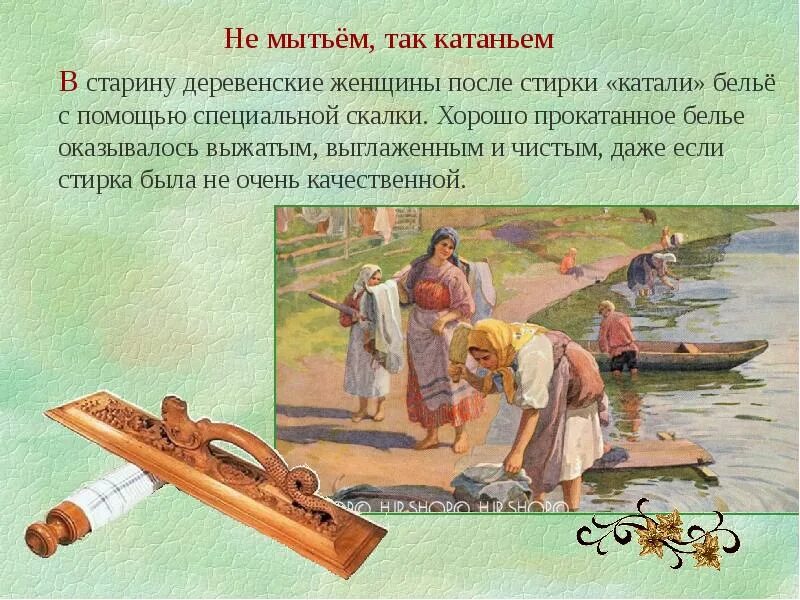 Не мытьём, так катаньем

В старину деревенские женщины после стирки «катали» бельё с помощью специальной скалки. Хорошо прокатанное белье оказывалось выжатым, выглаженным и чистым, даже если стирка была не очень качественной.

HIP SHOP© HIP SHOP©